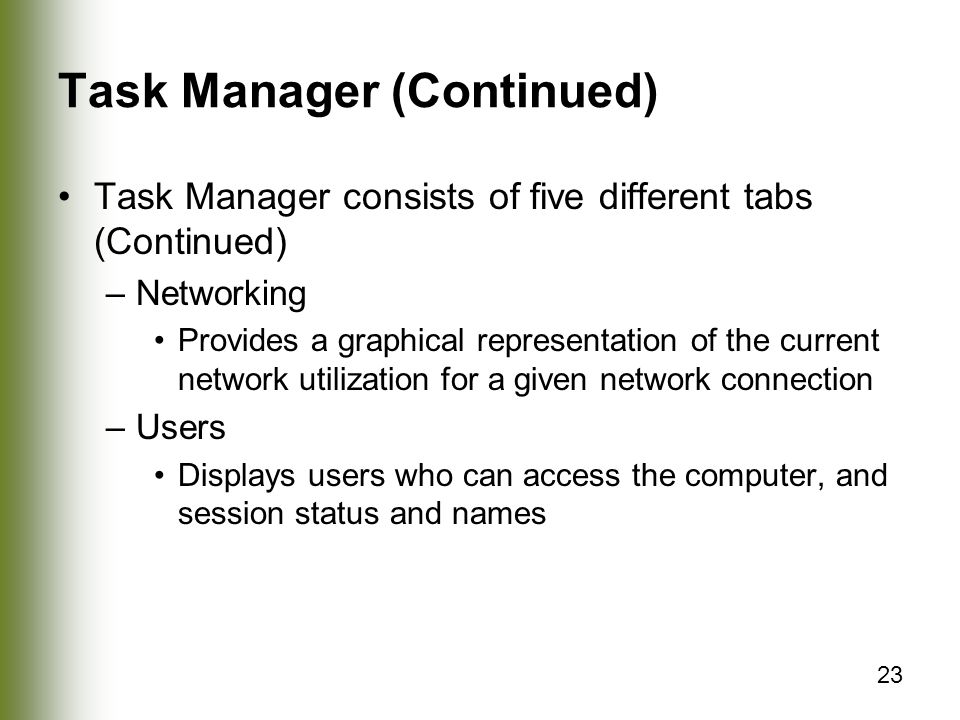 Task Manager (Continued)

• Task Manager consists of five different tabs (Continued)

– Networking

• Provides a graphical representation of the current network utilization for a given network connection

– Users

• Displays users who can access the computer, and session status and names

23